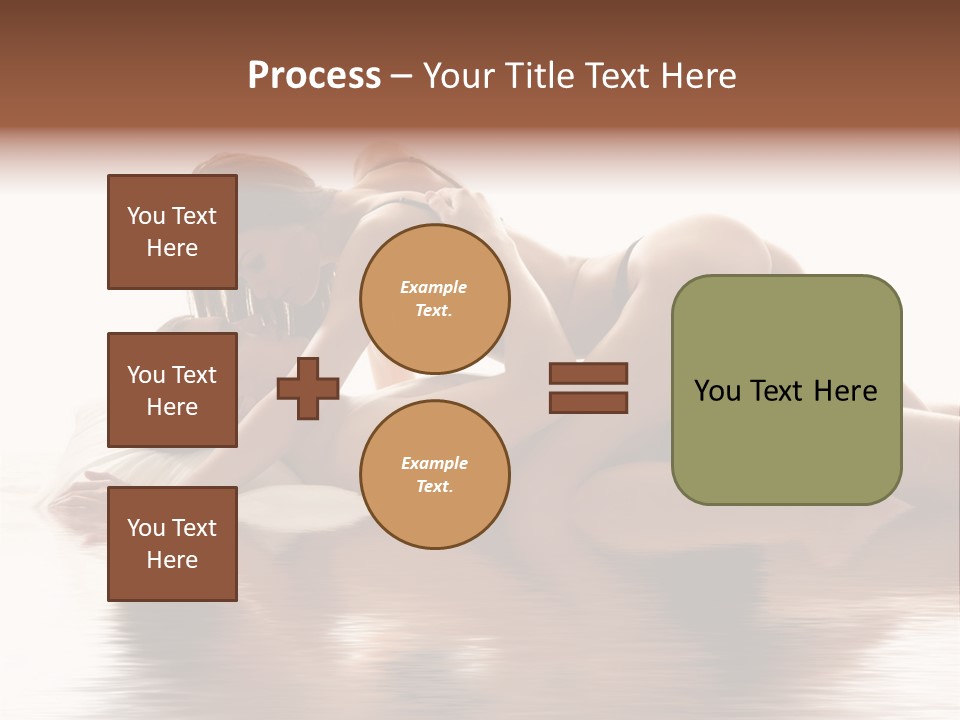 Process – Your Title Text Here

You Text Here

You Text Here

You Text Here

Example Text.

Example Text.

You Text Here